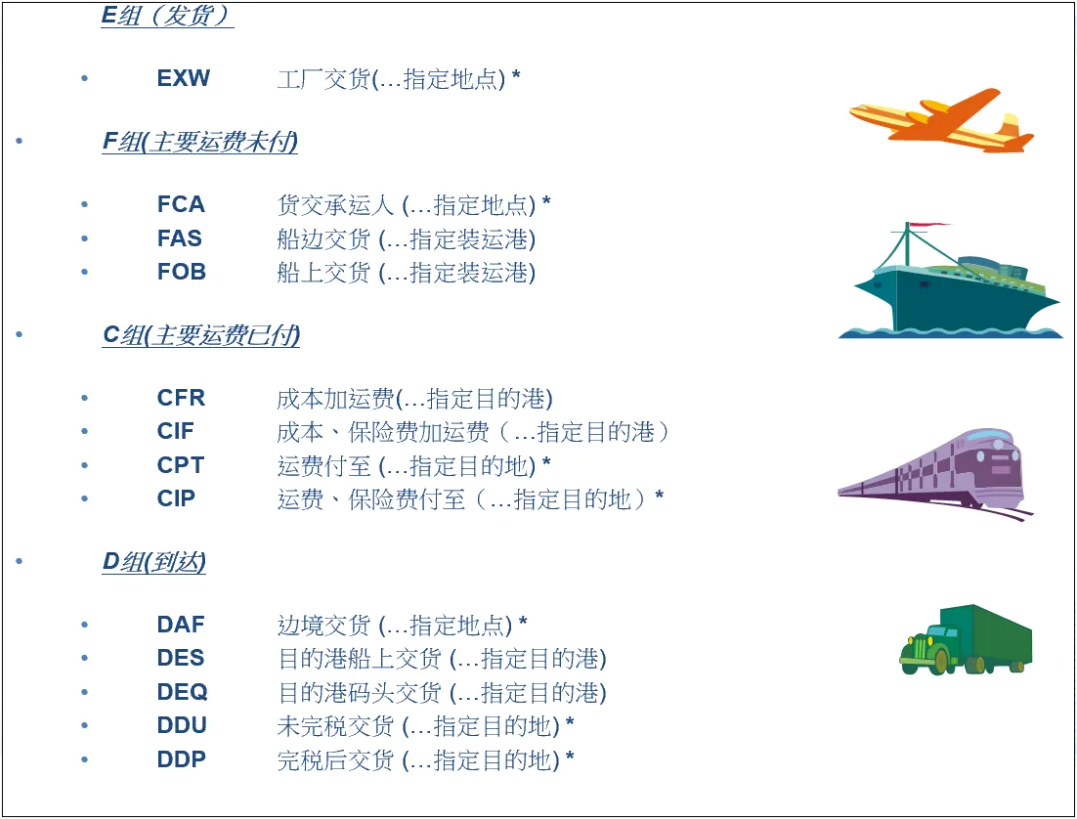 E组（发货）

• EXW 工厂交货(…指定地点) *

• F组(主要运费未付)

• FCA 货交承运人 (…指定地点) *
• FAS 船边交货 (…指定装运港)
• FOB 船上交货 (…指定装运港)

• C组(主要运费已付)

• CFR 成本加运费(…指定目的港)
• CIF 成本、保险费加运费（…指定目的港）
• CPT 运费付至 (…指定目的地) *
• CIP 运费、保险费付至（…指定目的地）*

• D组(到达)

• DAF 边境交货 (…指定地点) *
• DES 目的港船上交货 (…指定目的港)
• DEQ 目的港码头交货 (…指定目的港)
• DDU 未完税交货 (…指定目的地) *
• DDP 完税后交货 (…指定目的地) *